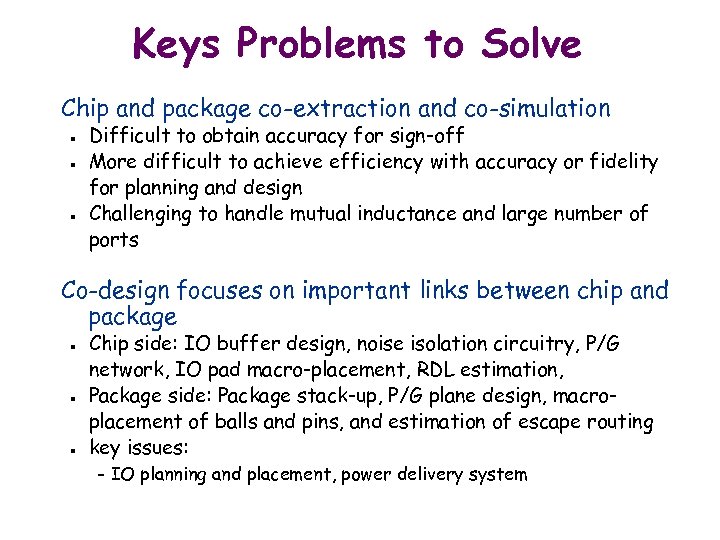 Keys Problems to Solve

Chip and package co-extraction and co-simulation

- Difficult to obtain accuracy for sign-off
- More difficult to achieve efficiency with accuracy or fidelity for planning and design
- Challenging to handle mutual inductance and large number of ports

Co-design focuses on important links between chip and package

- Chip side: IO buffer design, noise isolation circuitry, P/G network, IO pad macro-placement, RDL estimation,
- Package side: Package stack-up, P/G plane design, macro-placement of balls and pins, and estimation of escape routing
- key issues:
  - IO planning and placement, power delivery system